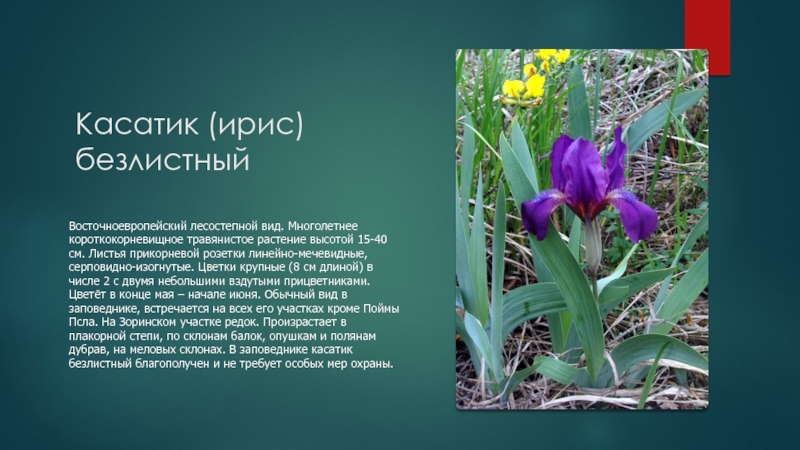 Касатик (ирис) безлистный

Восточноевропейский лесостепной вид. Многолетнее короткокорневищное травянистое растение высотой 15-40 см. Листья прикорневой розетки линейно-мечевидные, серповидно-изогнутые. Цветки крупные (8 см длиной) в числе 2 с двумя небольшими вздутыми прицветниками. Цветёт в конце мая – начале июня. Обычный вид в заповеднике, встречается на всех его участках кроме Поймы Псла. На Зоринском участке редок. Произрастает в плакорной степи, по склонам балок, опушкам и полянам дубрав, на меловых склонах. В заповеднике касатик безлистный благополучен и не требует особых мер охраны.